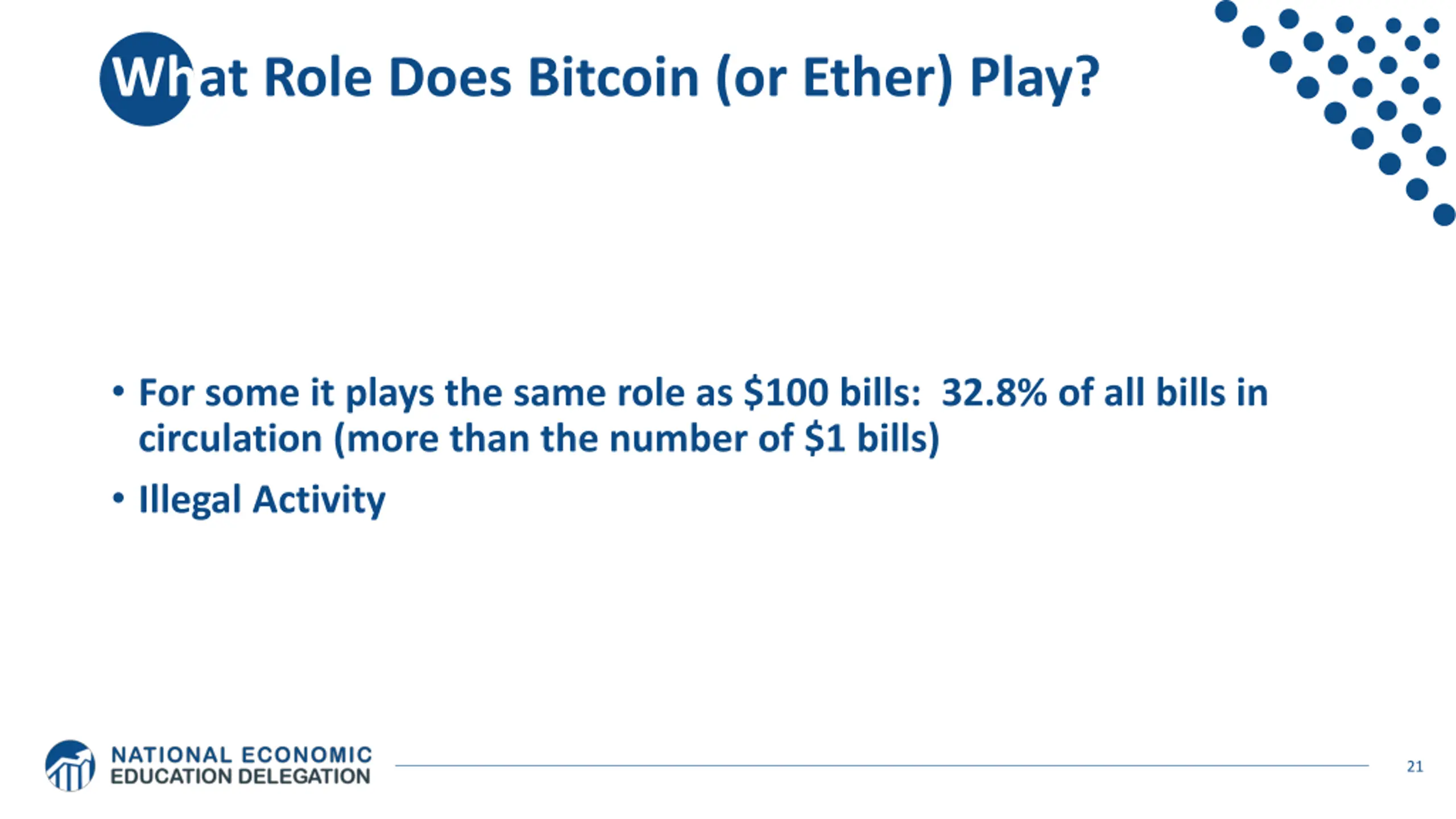 What Role Does Bitcoin (or Ether) Play?

• For some it plays the same role as \$100 bills: 32.8% of all bills in circulation (more than the number of \$1 bills)

• Illegal Activity

NATIONAL ECONOMIC EDUCATION DELEGATION

21